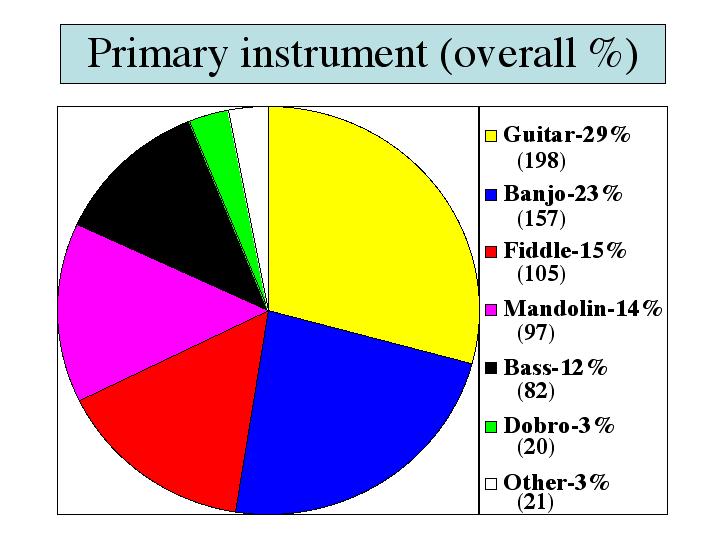 Primary instrument (overall %)

Guitar-29% (198)
Banjo-23% (157)
Fiddle-15% (105)
Mandolin-14% (97)
Bass-12% (82)
Dobro-3% (20)
Other-3% (21)